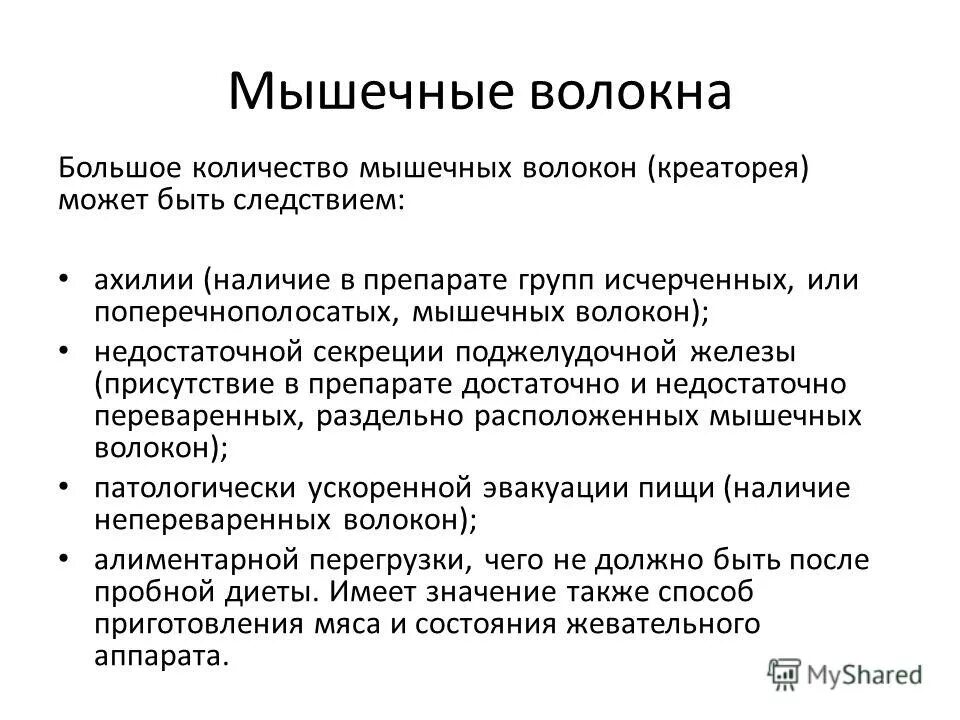 Мышечные волокна

Большое количество мышечных волокон (креаторея) может быть следствием:

• ахилии (наличие в препарате групп исчерченных, или поперечнополосатых, мышечных волокон);
• недостаточной секреции поджелудочной железы (присутствие в препарате достаточно и недостаточно переваренных, раздельно расположенных мышечных волокон);
• патологически ускоренной эвакуации пищи (наличие непереваренных волокон);
• алиментарной перегрузки, чего не должно быть после пробной диеты. Имеет значение также способ приготовления мяса и состояния жевательного аппарата.

MyShared